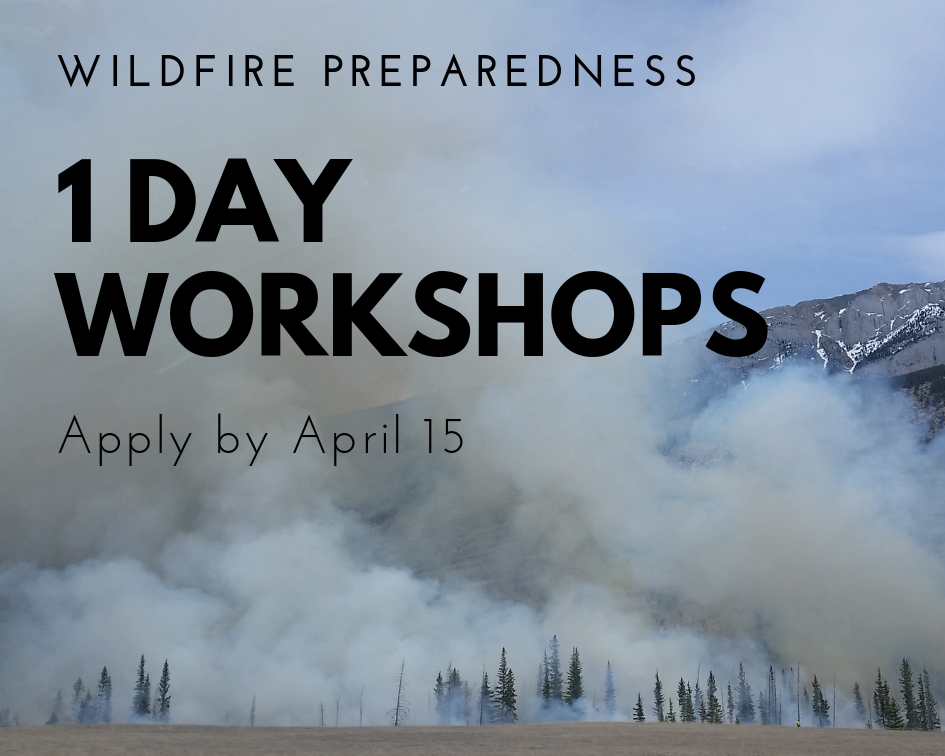 WILDFIRE PREPAREDNESS

1 DAY WORKSHOPS

Apply by April 15